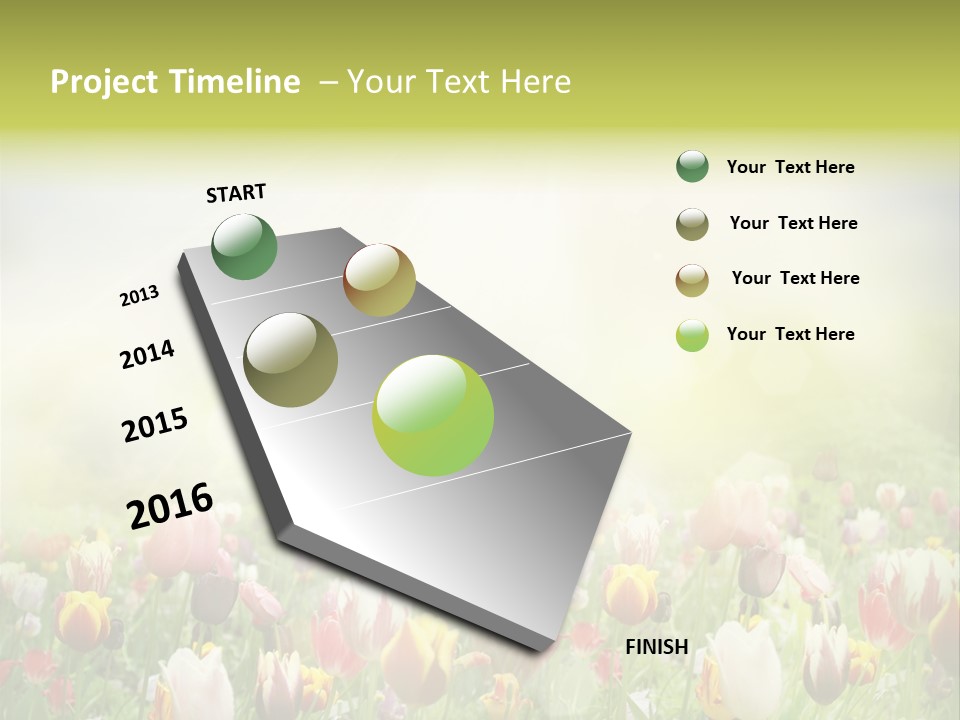 Project Timeline – Your Text Here

START

2013

2014

2015

2016

FINISH

Your Text Here

Your Text Here

Your Text Here

Your Text Here